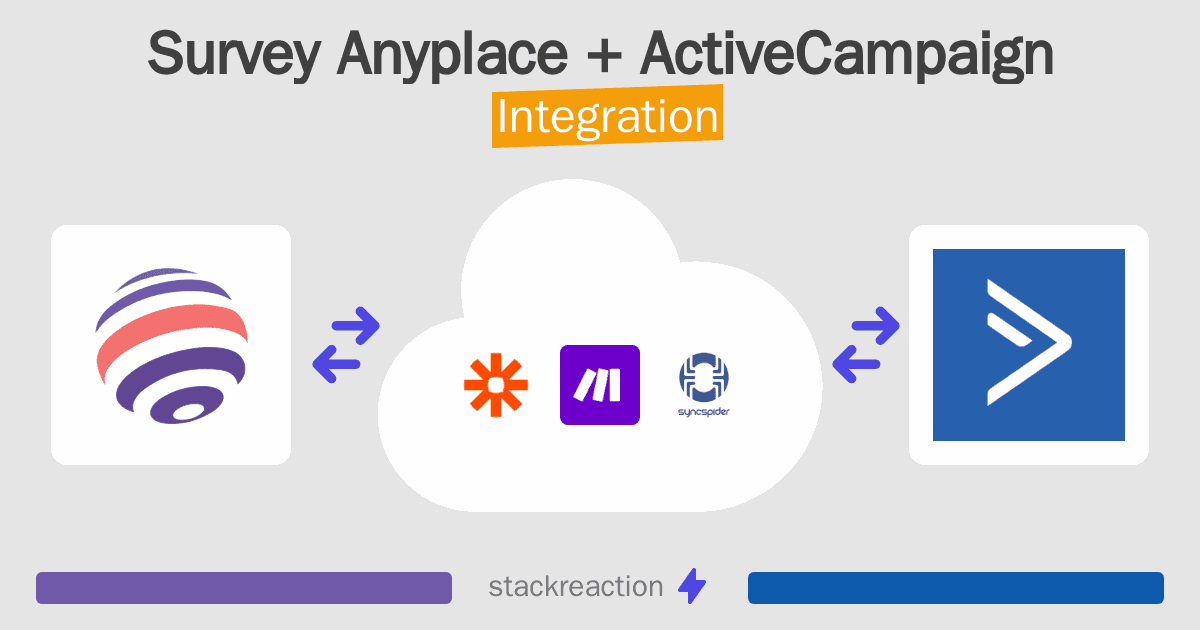 Survey Anyplace + ActiveCampaign
Integration

syncspider

stackreaction